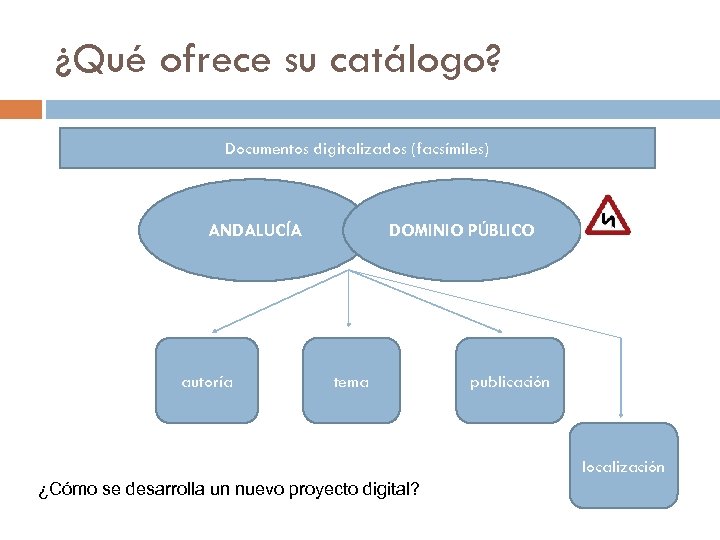 ¿Qué ofrece su catálogo?

Documentos digitalizados (facsímiles)

ANDALUCÍA

DOMINIO PÚBLICO

autoría

tema

publicación

localización

¿Cómo se desarrolla un nuevo proyecto digital?